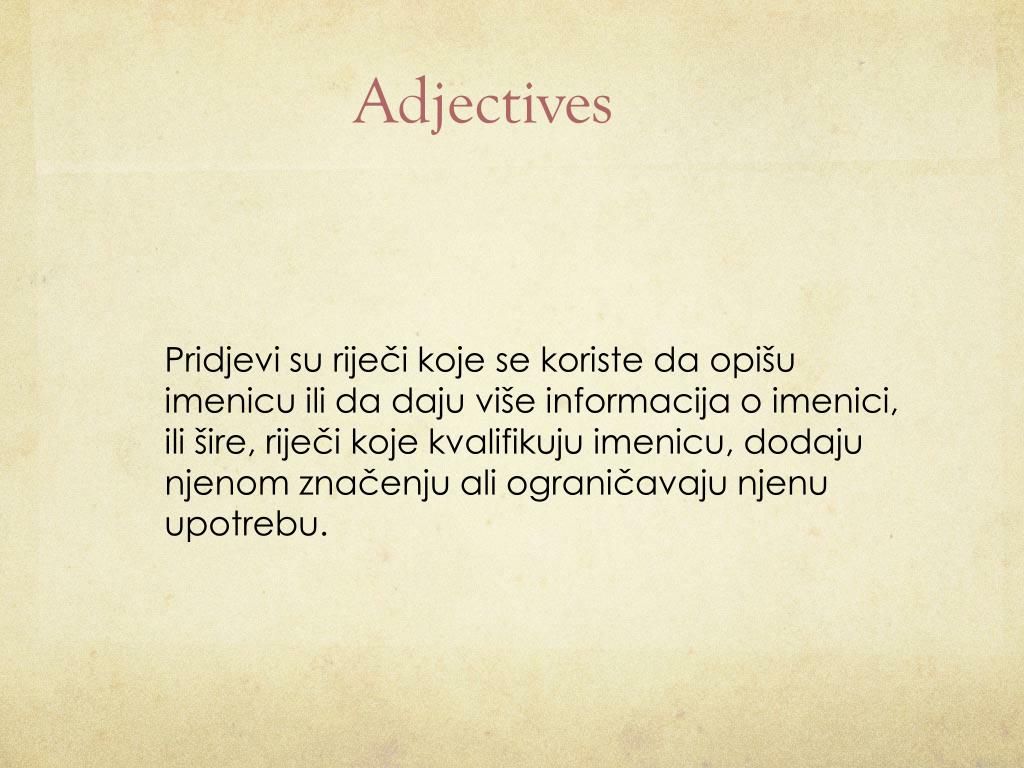 Adjectives

Pridjevi su riječi koje se koriste da opišu imenicu ili da daju više informacija o imenici, ili šire, riječi koje kvalifikuju imenicu, dodaju njenom značenju ali ograničavaju njenu upotrebu.